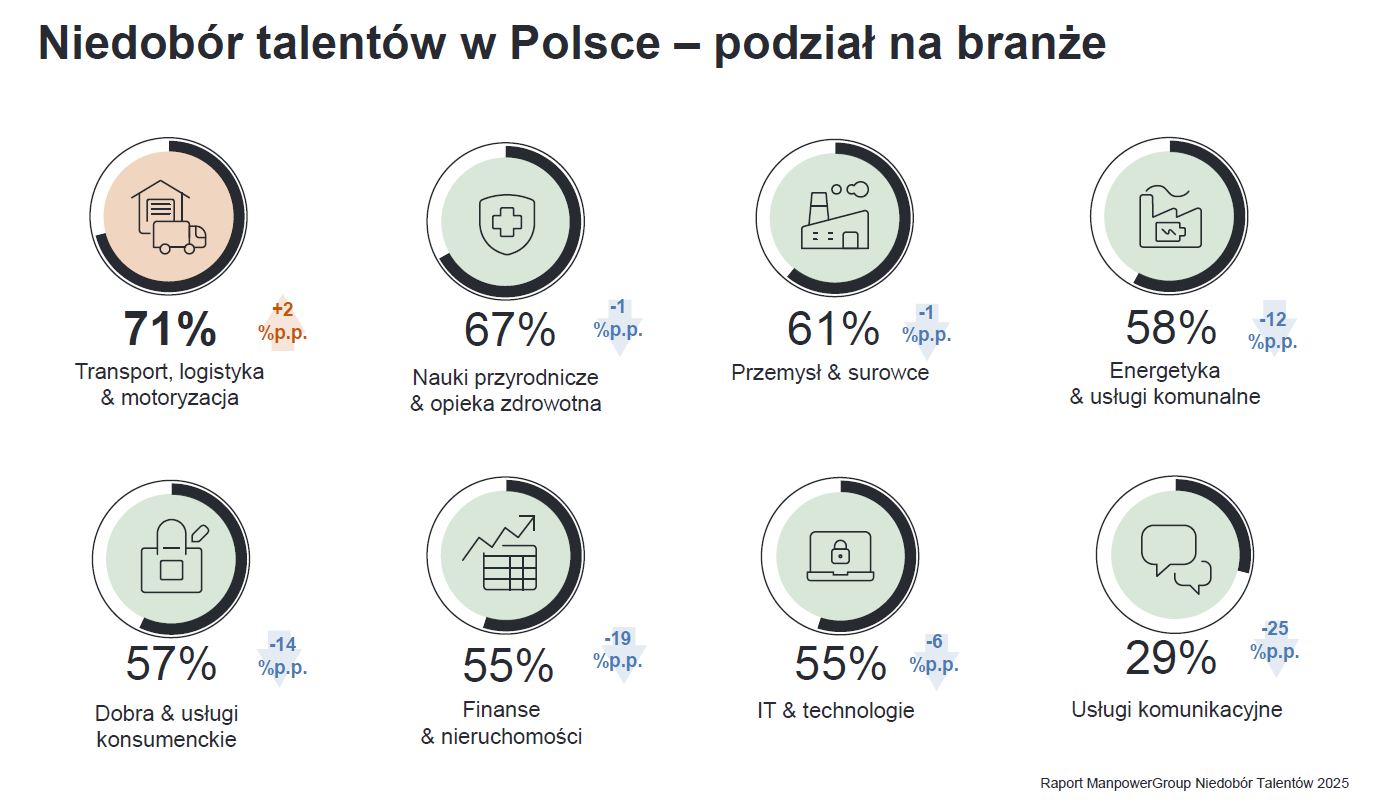 Niedobór talentów w Polsce – podział na branże

71%
+2 %p.p.
Transport, logistyka & motoryzacja

67%
-1 %p.p.
Nauki przyrodnicze & opieka zdrowotna

61%
-1 %p.p.
Przemysł & surowce

58%
-12 %p.p.
Energetyka & usługi komunalne

57%
-14 %p.p.
Dobra & usługi konsumenckie

55%
-19 %p.p.
Finanse & nieruchomości

55%
-6 %p.p.
IT & technologie

29%
-25 %p.p.
Usługi komunikacyjne

Raport ManpowerGroup Niedobór Talentów 2025